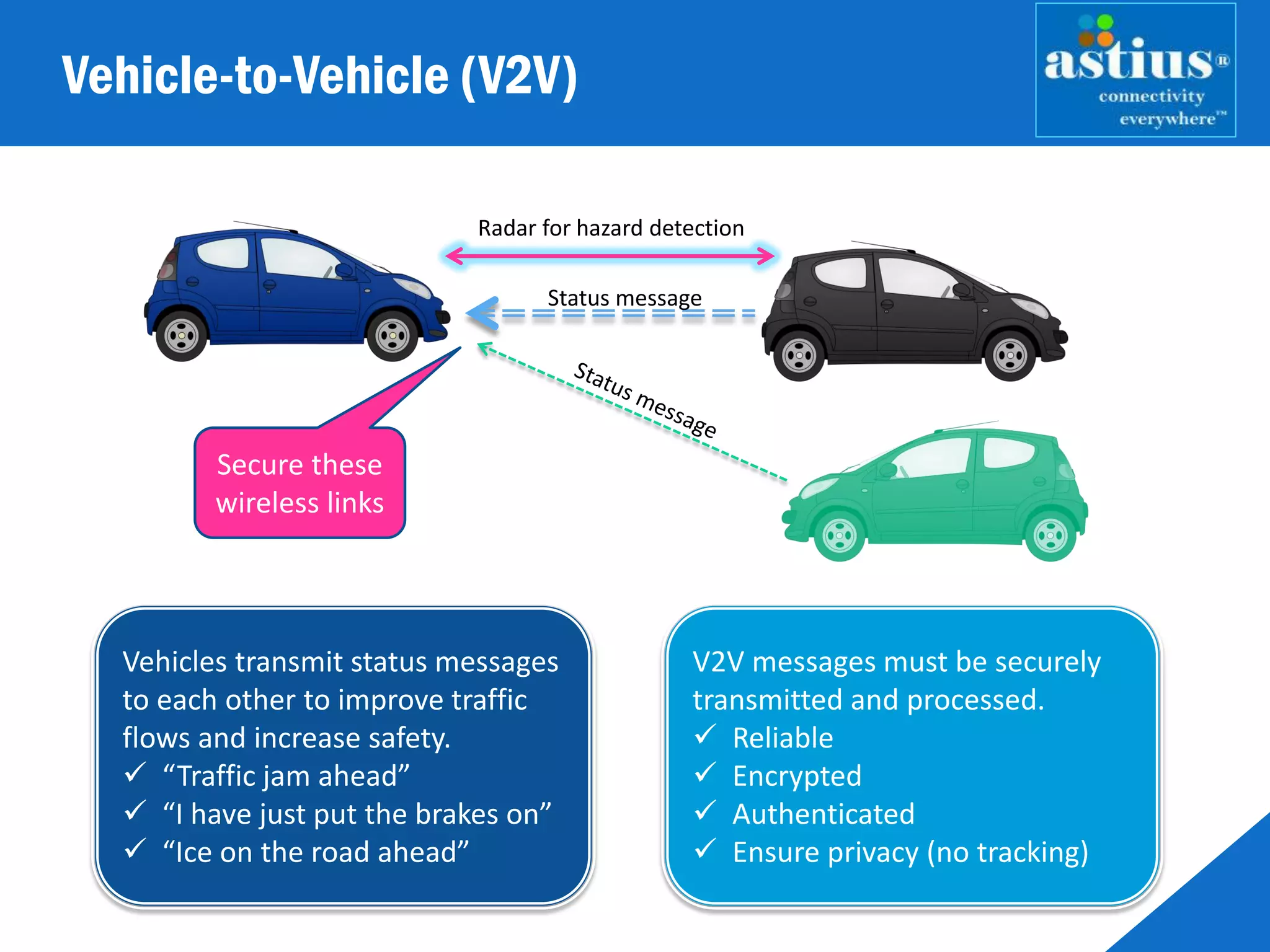 Vehicle-to-Vehicle (V2V)

astius®
connectivity
everywhere™

Radar for hazard detection

Status message

Status message

Secure these wireless links

Vehicles transmit status messages to each other to improve traffic flows and increase safety.
✓ “Traffic jam ahead”
✓ “I have just put the brakes on”
✓ “Ice on the road ahead”

V2V messages must be securely transmitted and processed.
✓ Reliable
✓ Encrypted
✓ Authenticated
✓ Ensure privacy (no tracking)